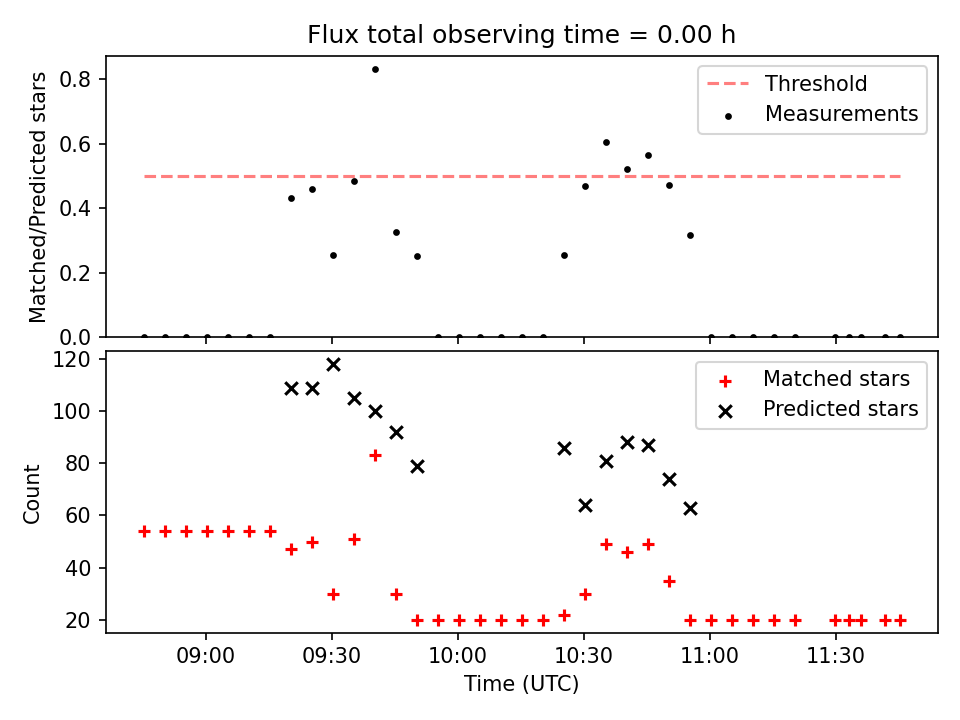 Flux total observing time = 0.00 h

Matched/Predicted stars

0.8
0.6
0.4
0.2
0.0

Threshold
Measurements

Count

120
100
80
60
40
20

Matched stars
Predicted stars

09:00
09:30
10:00
10:30
11:00
11:30

Time (UTC)